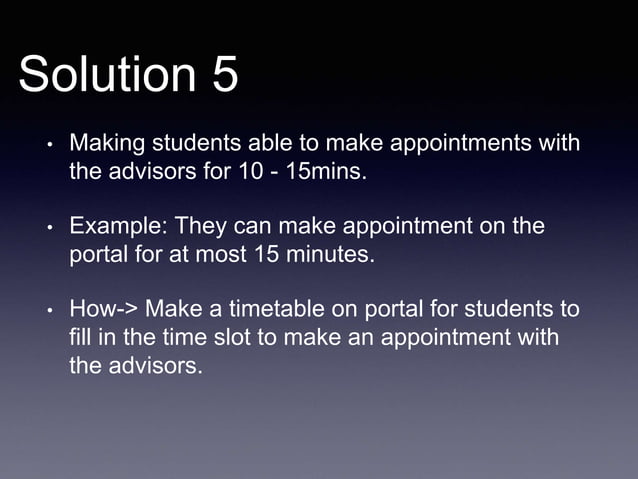 Solution 5

• Making students able to make appointments with the advisors for 10 - 15mins.

• Example: They can make appointment on the portal for at most 15 minutes.

• How-> Make a timetable on portal for students to fill in the time slot to make an appointment with the advisors.